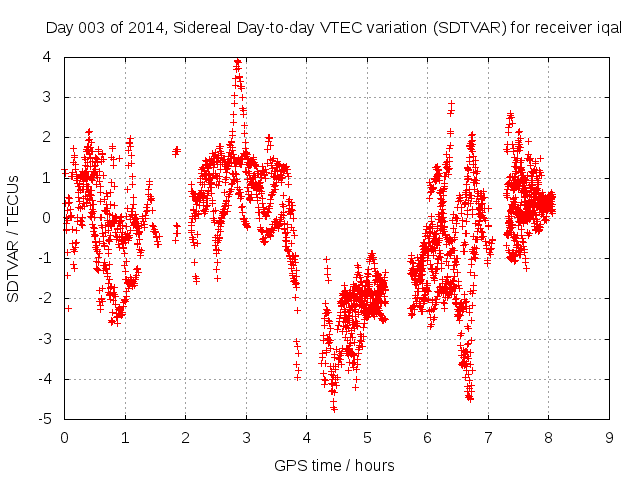 Day 003 of 2014, Sidereal Day-to-day VTEC variation (SDTVAR) for receiver iqal

SDTVAR / TECUs

4
3
2
1
0
-1
-2
-3
-4
-5

0 1 2 3 4 5 6 7 8 9

GPS time / hours